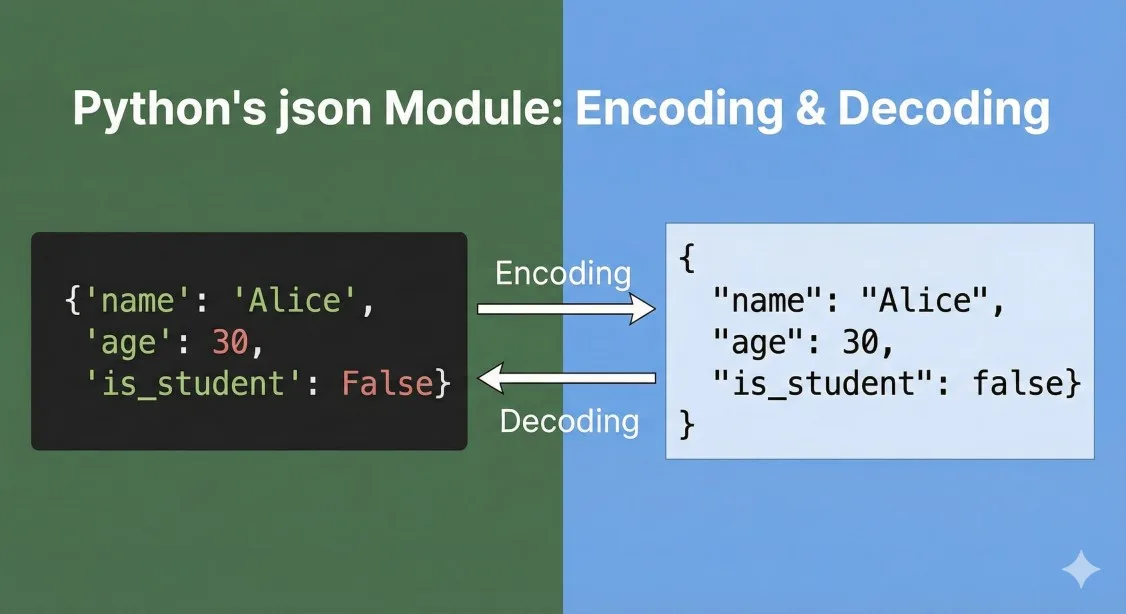 Python's json Module: Encoding & Decoding

{'name': 'Alice',
 'age': 30,
 'is_student': False}

Encoding

Decoding

{
  "name": "Alice",
  "age": 30,
  "is_student": false}
}